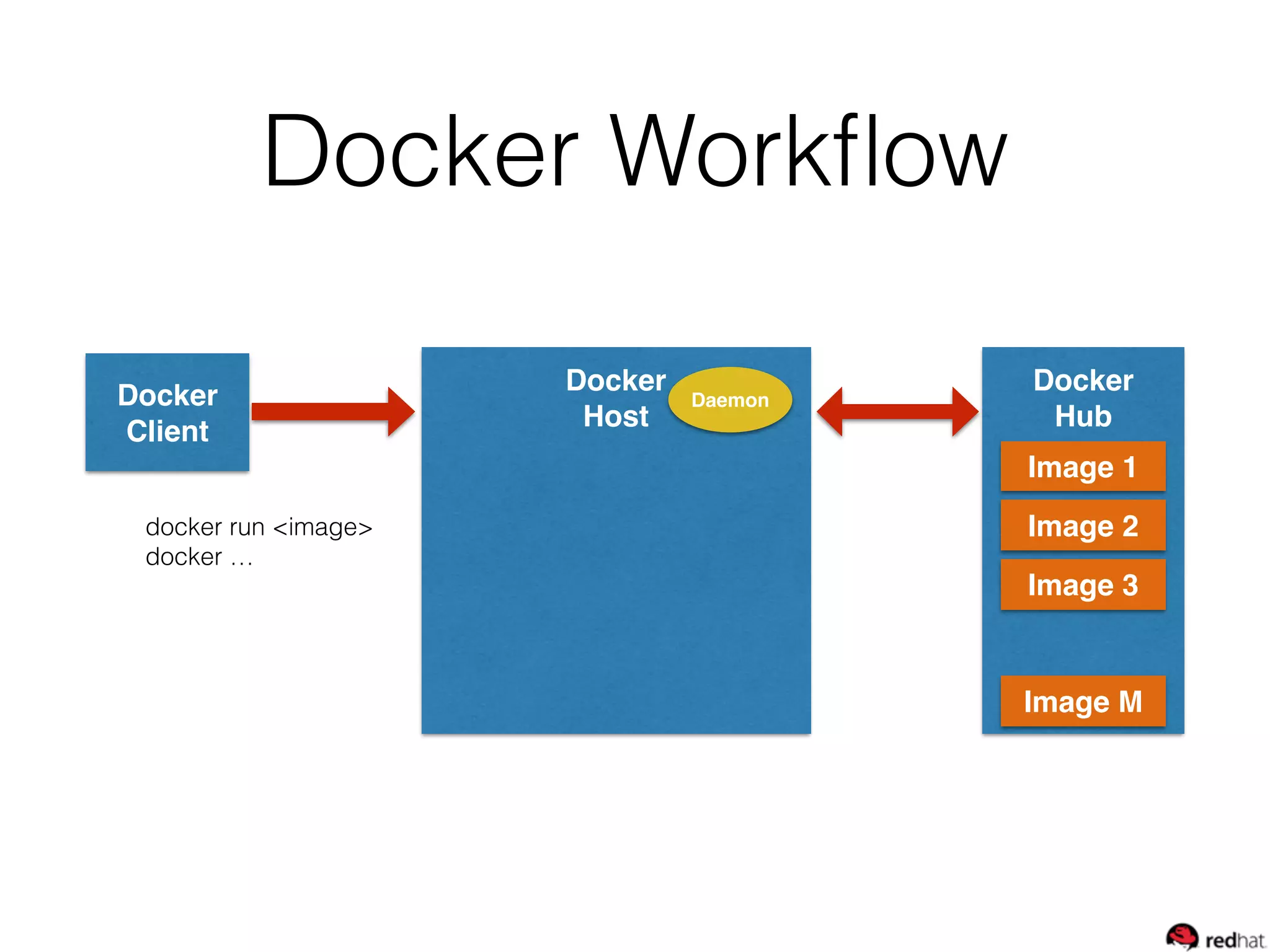 Docker Workflow

Docker Client

docker run <image>
docker …

Docker Host

Daemon

Docker Hub

Image 1

Image 2

Image 3

Image M

redhat.